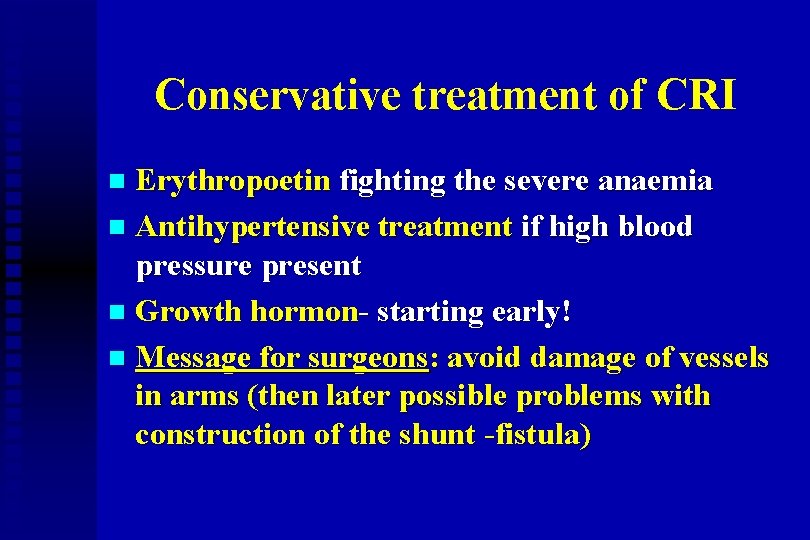 Conservative treatment of CRI

- Erythropoetin fighting the severe anaemia
- Antihypertensive treatment if high blood pressure present
- Growth hormon- starting early!
- Message for surgeons: avoid damage of vessels in arms (then later possible problems with construction of the shunt -fistula)